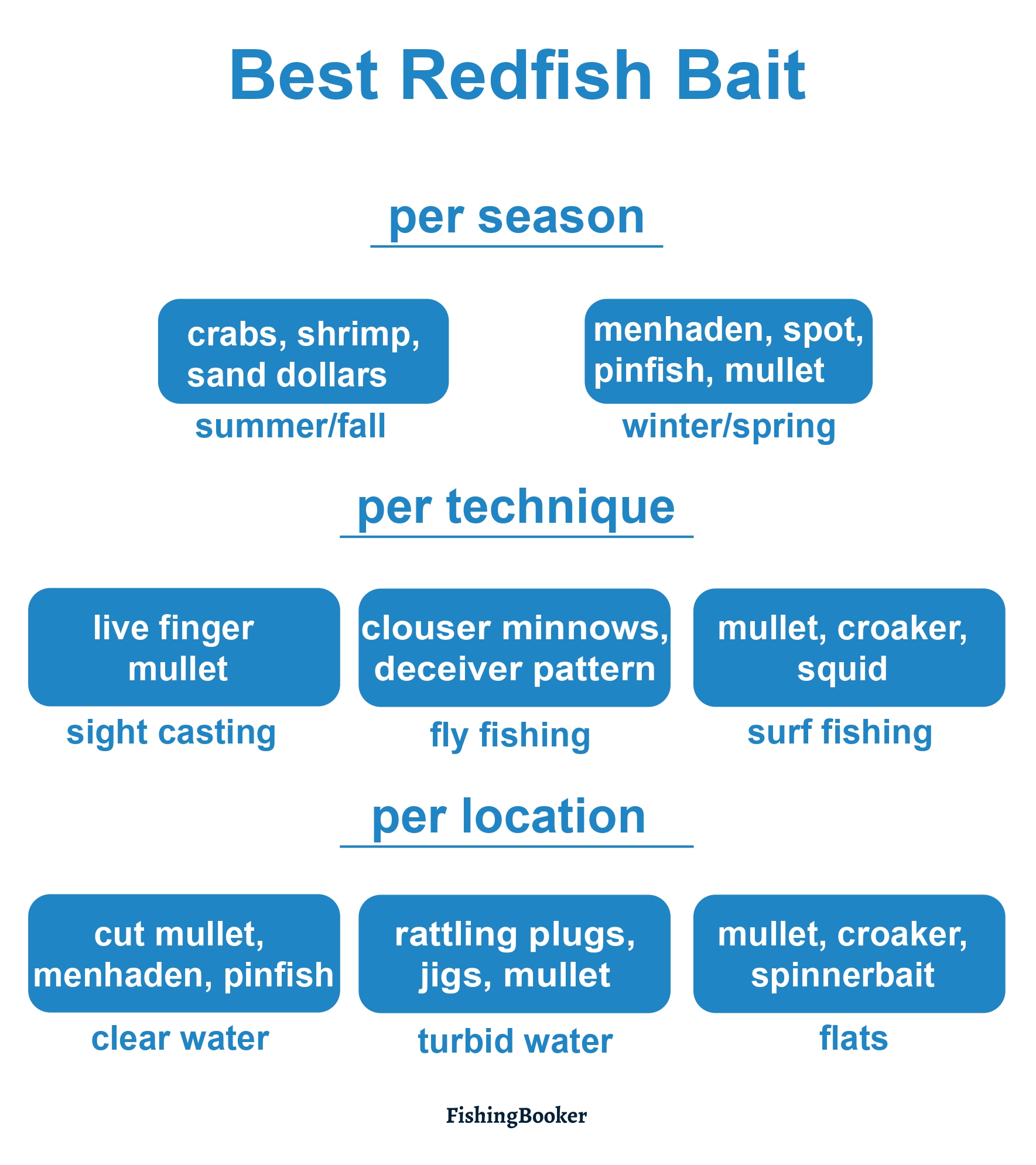 Best Redfish Bait

per season

crabs, shrimp, sand dollars
summer/fall

menhaden, spot, pinfish, mullet
winter/spring

per technique

live finger mullet
sight casting

clouser minnows, deceiver pattern
fly fishing

mullet, croaker, squid
surf fishing

per location

cut mullet, menhaden, pinfish
clear water

rattling plugs, jigs, mullet
turbid water

mullet, croaker, spinnerbait
flats

FishingBooker